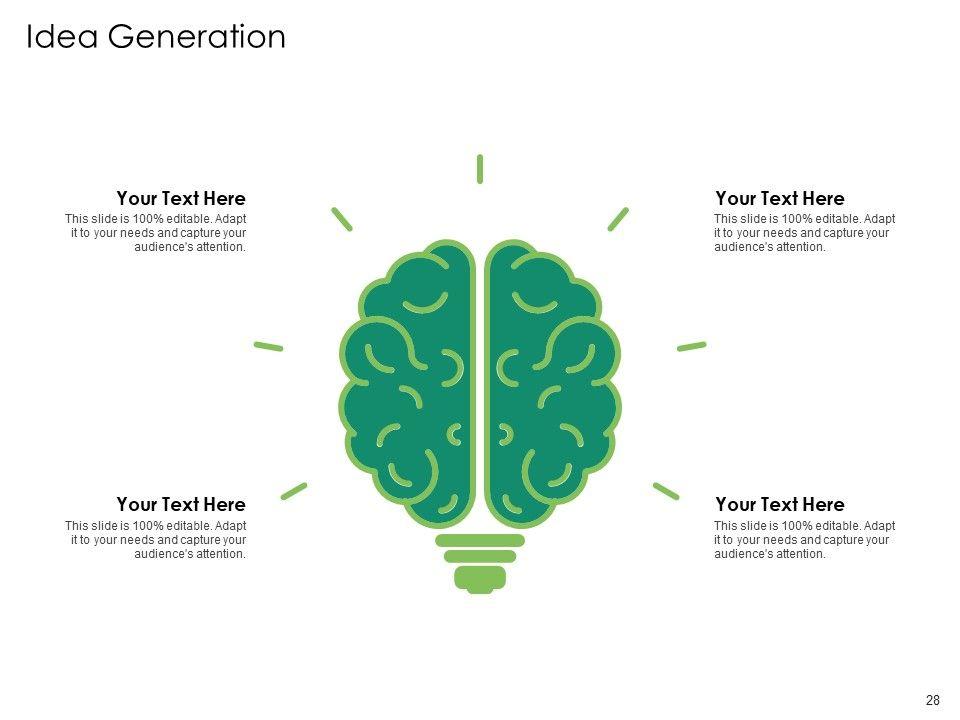 Idea Generation

Your Text Here
This slide is 100% editable. Adapt it to your needs and capture your audience's attention.

Your Text Here
This slide is 100% editable. Adapt it to your needs and capture your audience's attention.

Your Text Here
This slide is 100% editable. Adapt it to your needs and capture your audience's attention.

Your Text Here
This slide is 100% editable. Adapt it to your needs and capture your audience's attention.

28